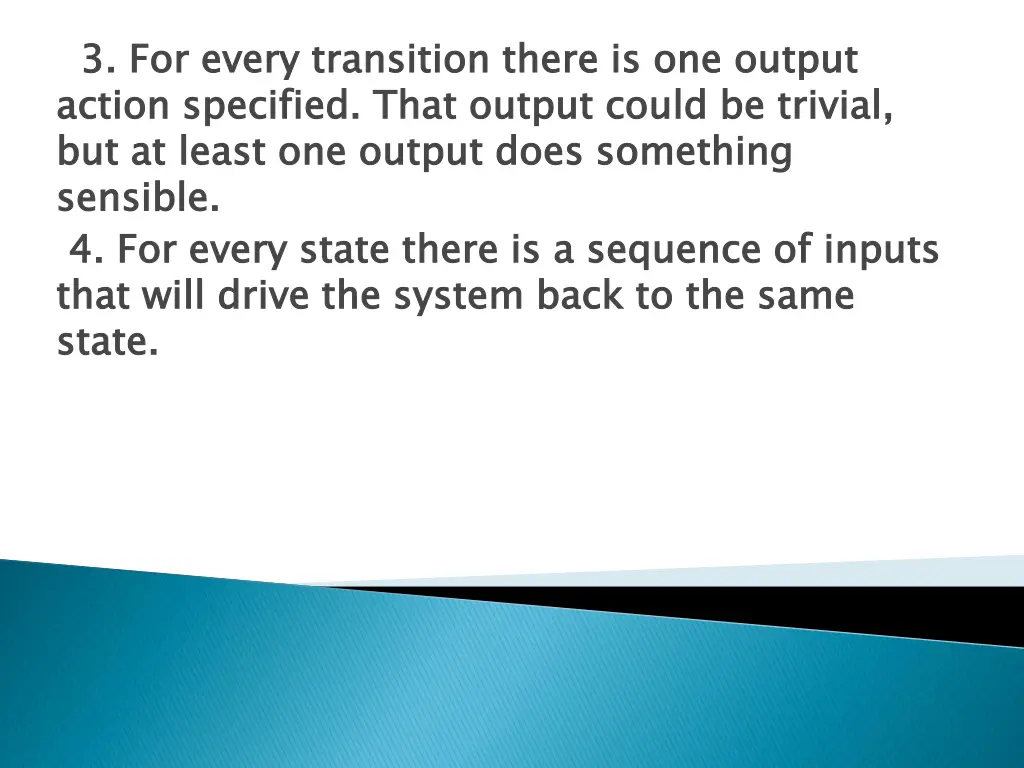 3. For every transition there is one output action specified. That output could be trivial, but at least one output does something sensible.

4. For every state there is a sequence of inputs that will drive the system back to the same state.